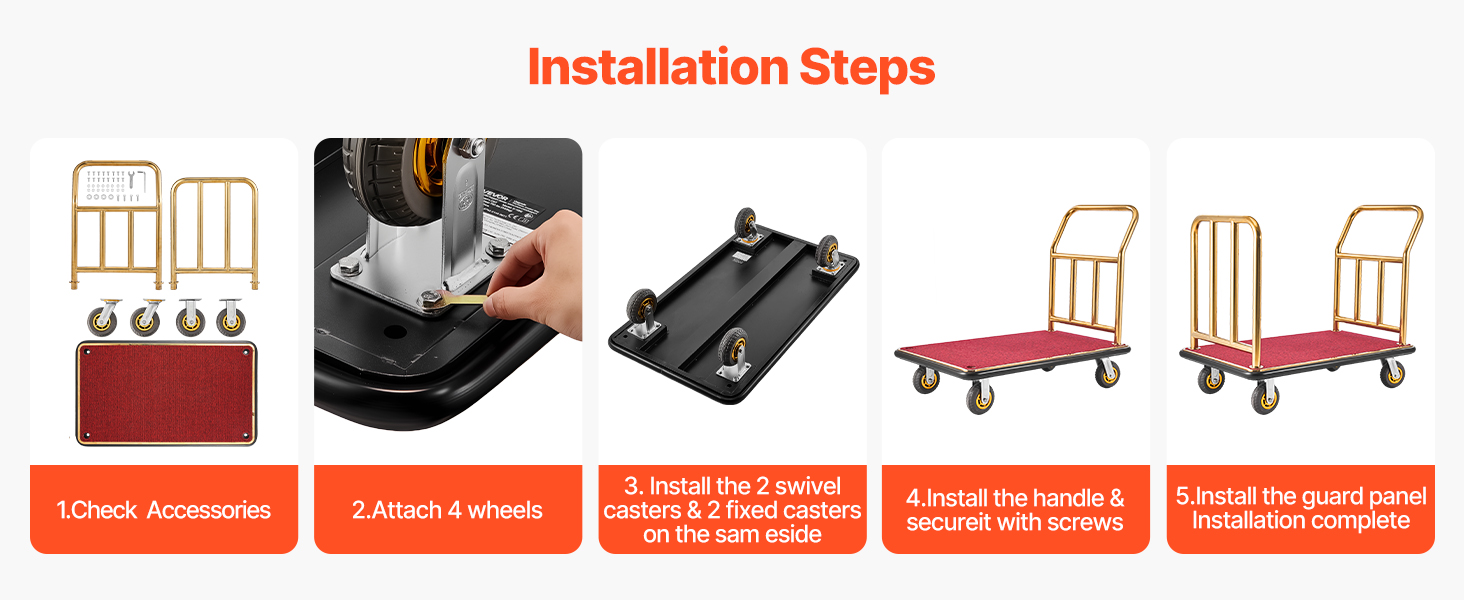 Installation Steps

1.Check Accessories

2.Attach 4 wheels

3. Install the 2 swivel casters & 2 fixed casters on the sam eside

4.Install the handle & secureit with screws

5.Install the guard panel Installation complete